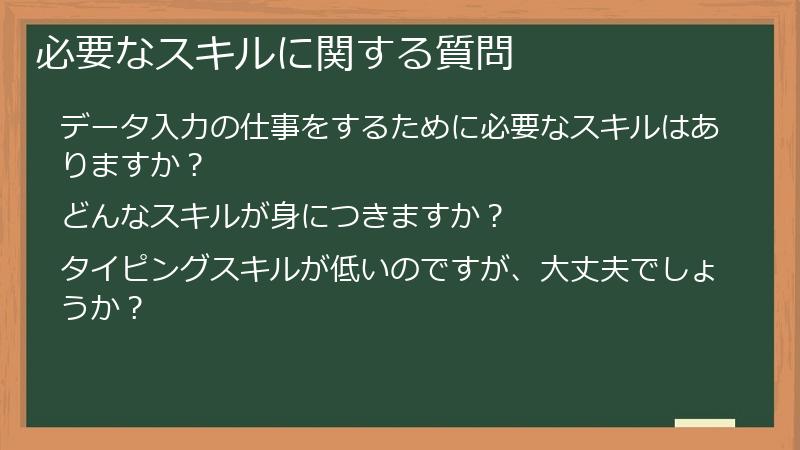 必要なスキルに関する質問

データ入力の仕事をするために必要なスキルはありますか？

どんなスキルが身につきますか？

タイピングスキルが低いのですが、大丈夫でしょうか？